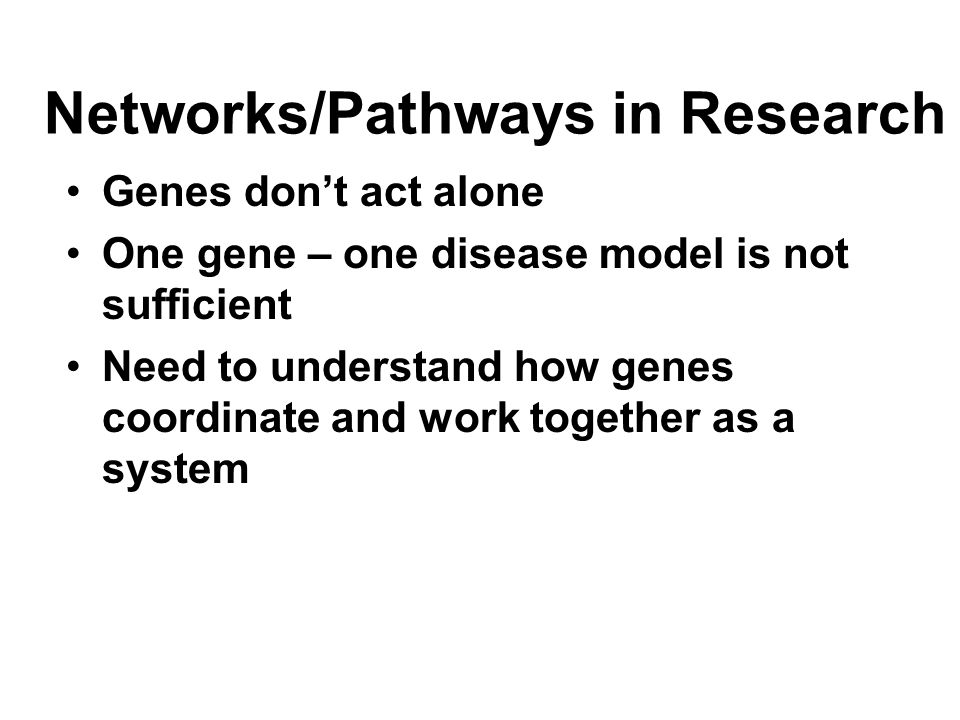 Networks/Pathways in Research

• Genes don’t act alone
• One gene – one disease model is not sufficient
• Need to understand how genes coordinate and work together as a system